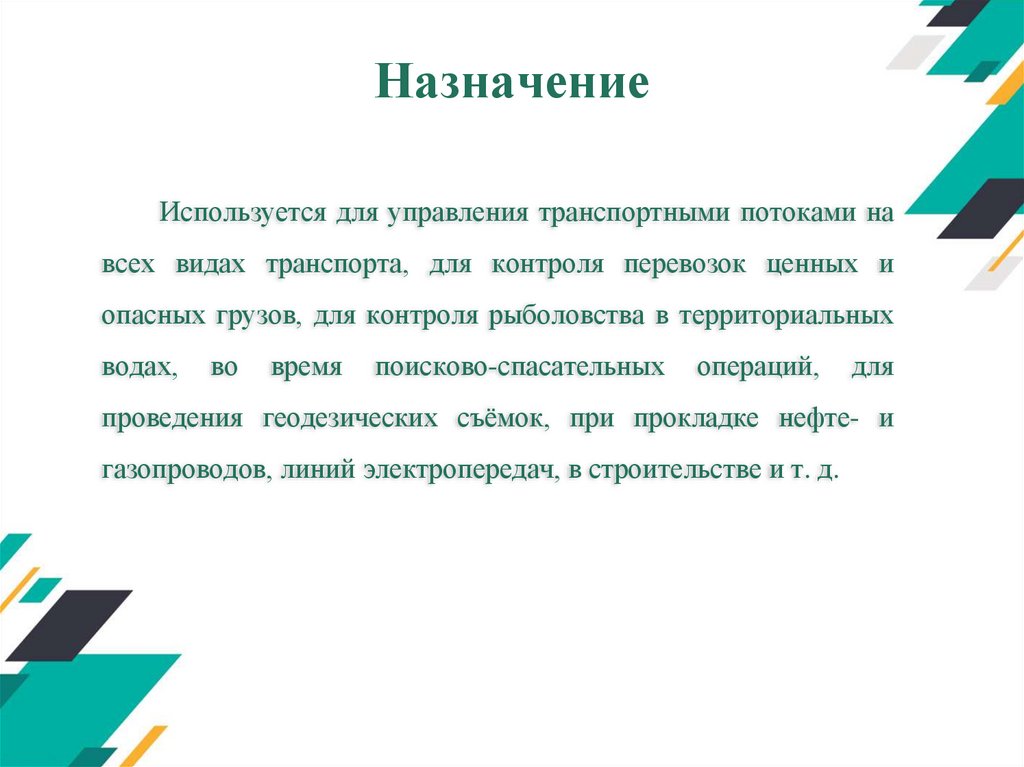 Назначение

Используется для управления транспортными потоками на всех видах транспорта, для контроля перевозок ценных и опасных грузов, для контроля рыболовства в территориальных водах, во время поисково-спасательных операций, для проведения геодезических съёмок, при прокладке нефте- и газопроводов, линий электропередач, в строительстве и т. д.